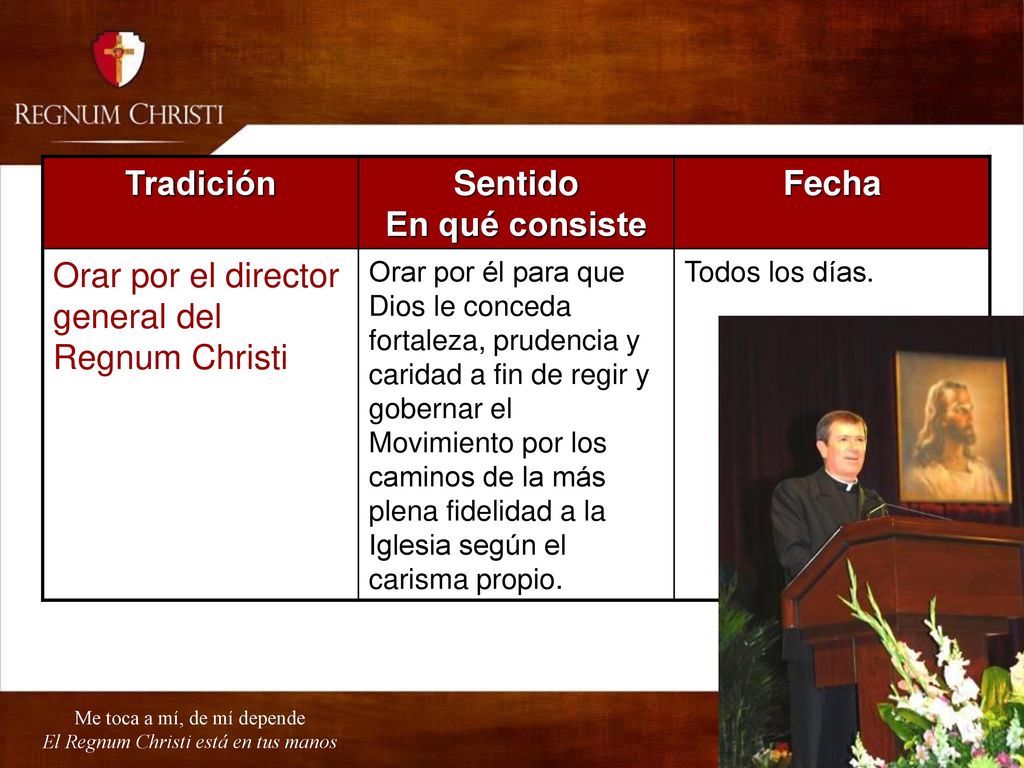 REGNUM CHRISTI

| Tradición | Sentido En qué consiste | Fecha |
|---|---|---|
| Orar por el director general del Regnum Christi | Orar por él para que Dios le conceda fortaleza, prudencia y caridad a fin de regir y gobernar el Movimiento por los caminos de la más plena fidelidad a la Iglesia según el carisma propio. | Todos los días. |

Me toca a mí, de mí depende
El Regnum Christi está en tus manos